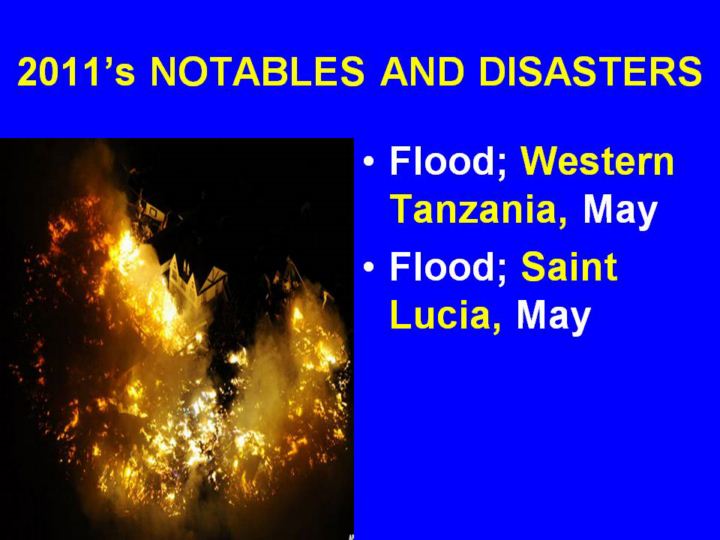 2011's NOTABLES AND DISASTERS

• Flood; Western Tanzania, May
• Flood; Saint Lucia, May